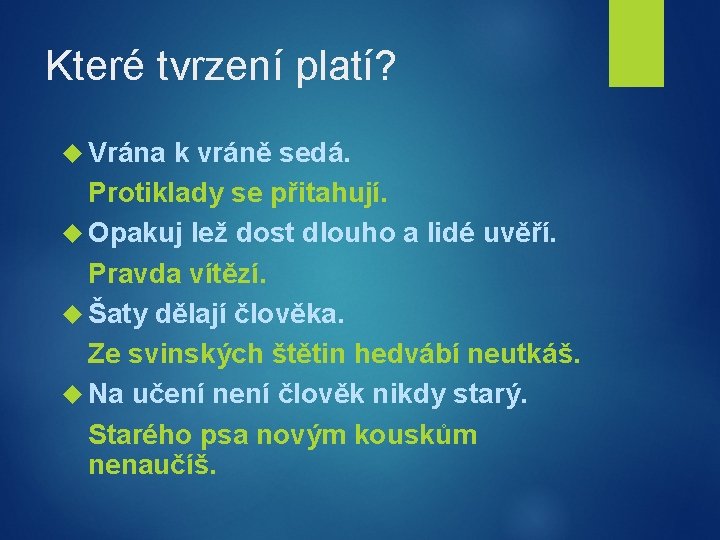 Které tvrzení platí?

Vrána k vráně sedá.

Protiklady se přitahují.

Opakuj lež dost dlouho a lidé uvěří.

Pravda vítězí.

Šaty dělají člověka.

Ze svinských štětin hedvábí neutkáš.

Na učení není člověk nikdy starý.

Starého psa novým kouskům nenaučíš.